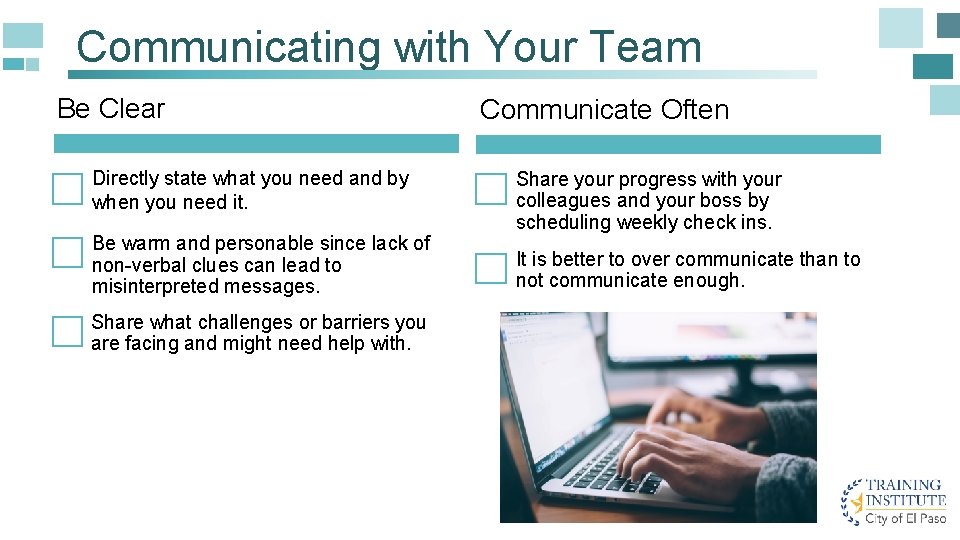 Communicating with Your Team

Be Clear

Directly state what you need and by when you need it.

Be warm and personable since lack of non-verbal clues can lead to misinterpreted messages.

Share what challenges or barriers you are facing and might need help with.

Communicate Often

Share your progress with your colleagues and your boss by scheduling weekly check ins.

It is better to over communicate than to not communicate enough.

TRAINING INSTITUTE
City of El Paso